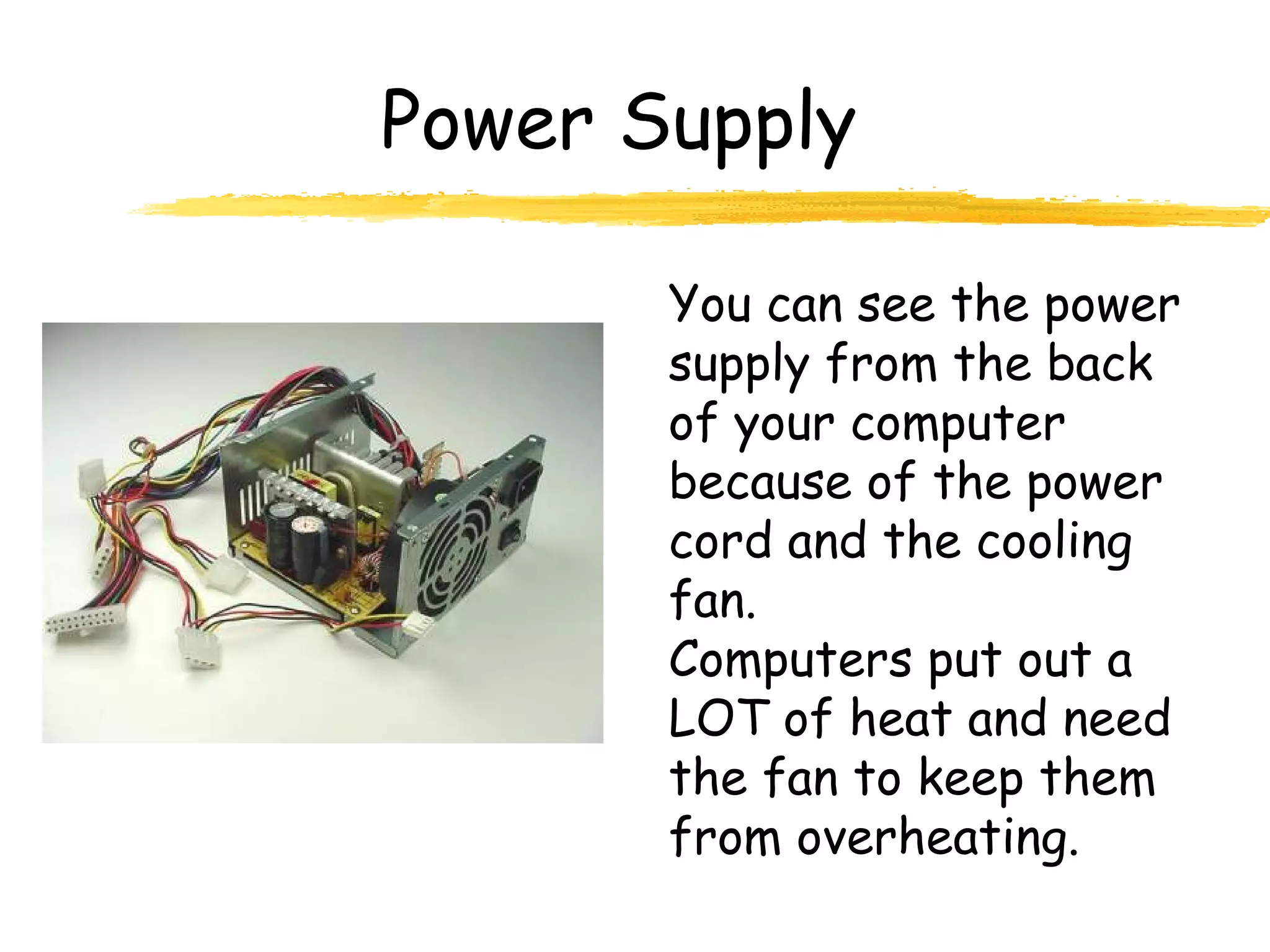 Power Supply

You can see the power supply from the back of your computer because of the power cord and the cooling fan.
Computers put out a LOT of heat and need the fan to keep them from overheating.